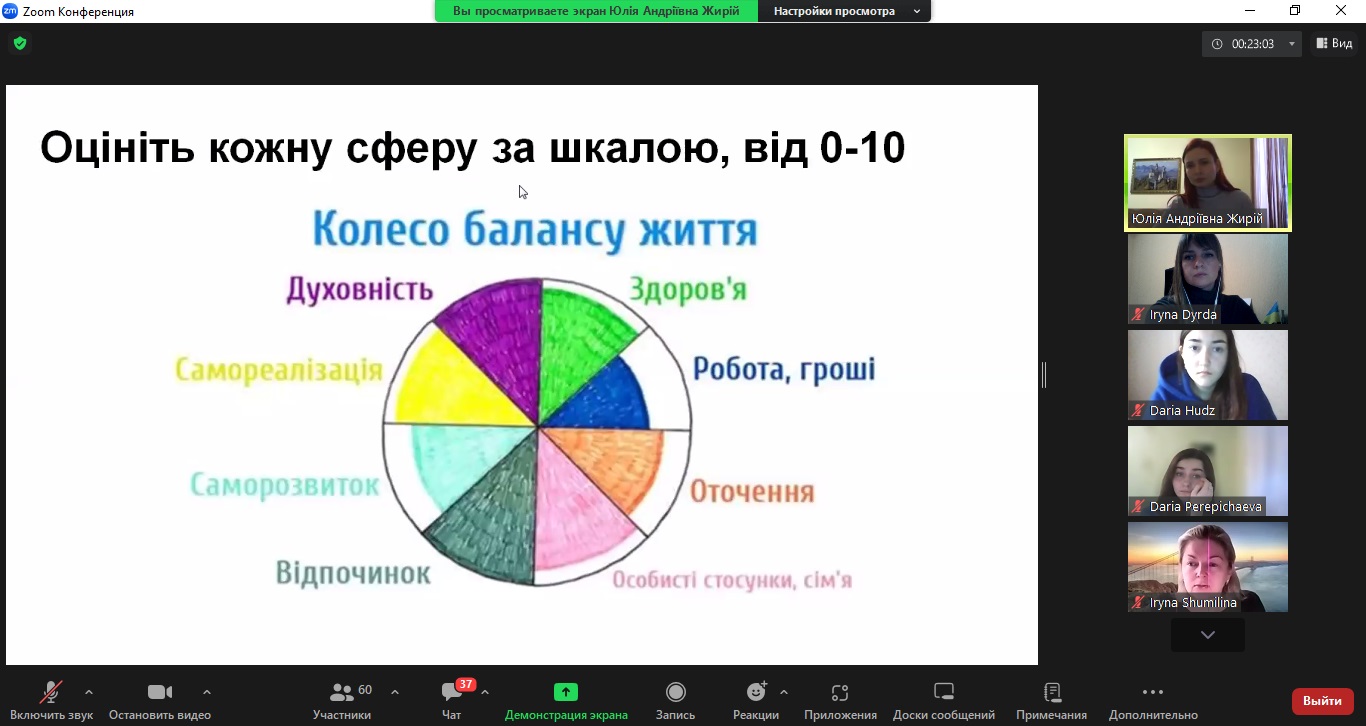 Zoom Конференция
Вы просматриваете экран Юлія Андріївна Жирій
Настройки просмотра
00:23:03
Вид

Оцініть кожну сферу за шкалою, від 0-10

Колесо балансу життя

Духовність
Здоров'я
Самореалізація
Робота, гроші
Саморозвиток
Оточення
Відпочинок
Особисті стосунки, сім'я

Юлія Андріївна Жирій
Iryna Dyrda
Daria Hudz
Daria Perepichaeva
Iryna Shumilina

Включить звук
Остановить видео
60
Участники
37
Чат
Демонстрация экрана
Запись
Реакции
Приложения
Доски сообщений
Примечания
Дополнительно
Выйти